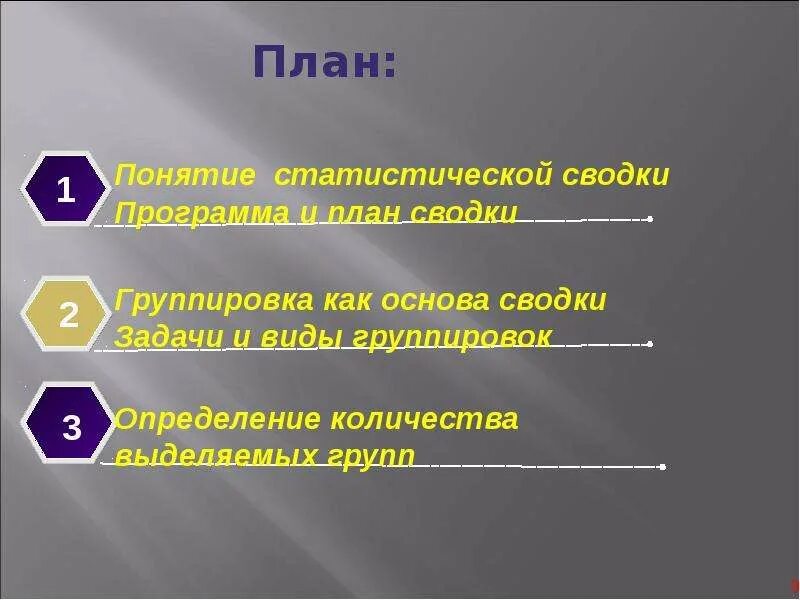 План:

1 Понятие статистической сводки
Программа и план сводки

2 Группировка как основа сводки
Задачи и виды группировок

3 Определение количества выделяемых групп